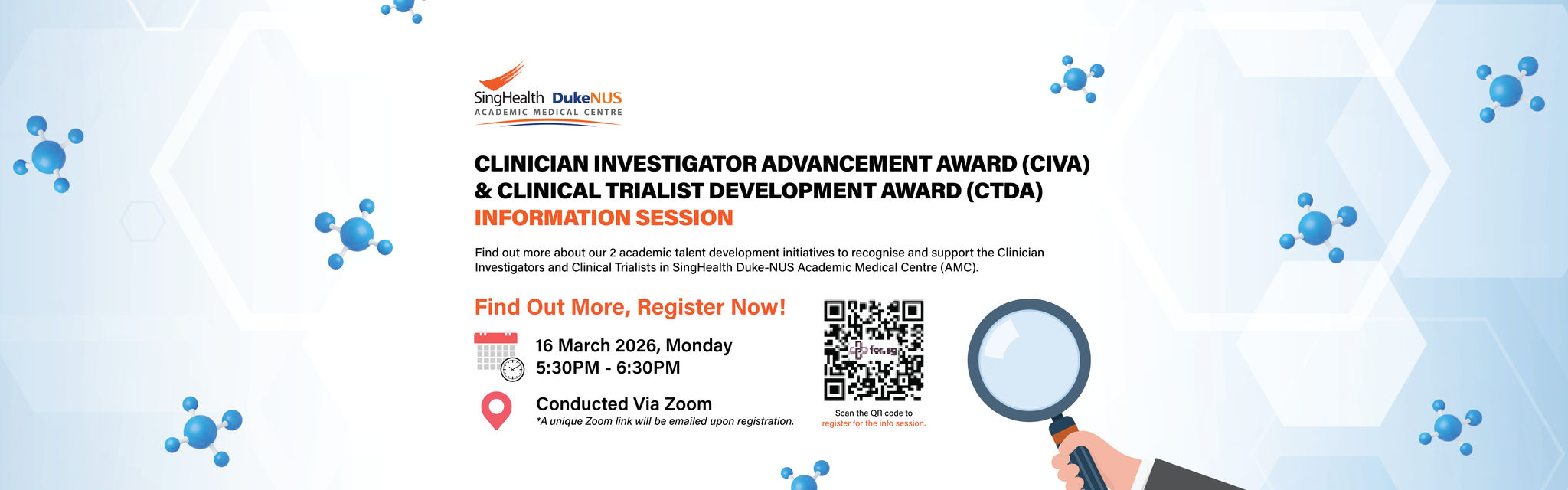 SingHealth DukeNUS
ACADEMIC MEDICAL CENTRE

CLINICIAN INVESTIGATOR ADVANCEMENT AWARD (CIVA) & CLINICAL TRIALIST DEVELOPMENT AWARD (CTDA)
INFORMATION SESSION

Find out more about our 2 academic talent development initiatives to recognise and support the Clinician Investigators and Clinical Trialists in SingHealth Duke-NUS Academic Medical Centre (AMC).

Find Out More, Register Now!

16 March 2026, Monday
5:30PM - 6:30PM

Conducted Via Zoom
*A unique Zoom link will be emailed upon registration.

for.sg

Scan the QR code to
register for the info session.